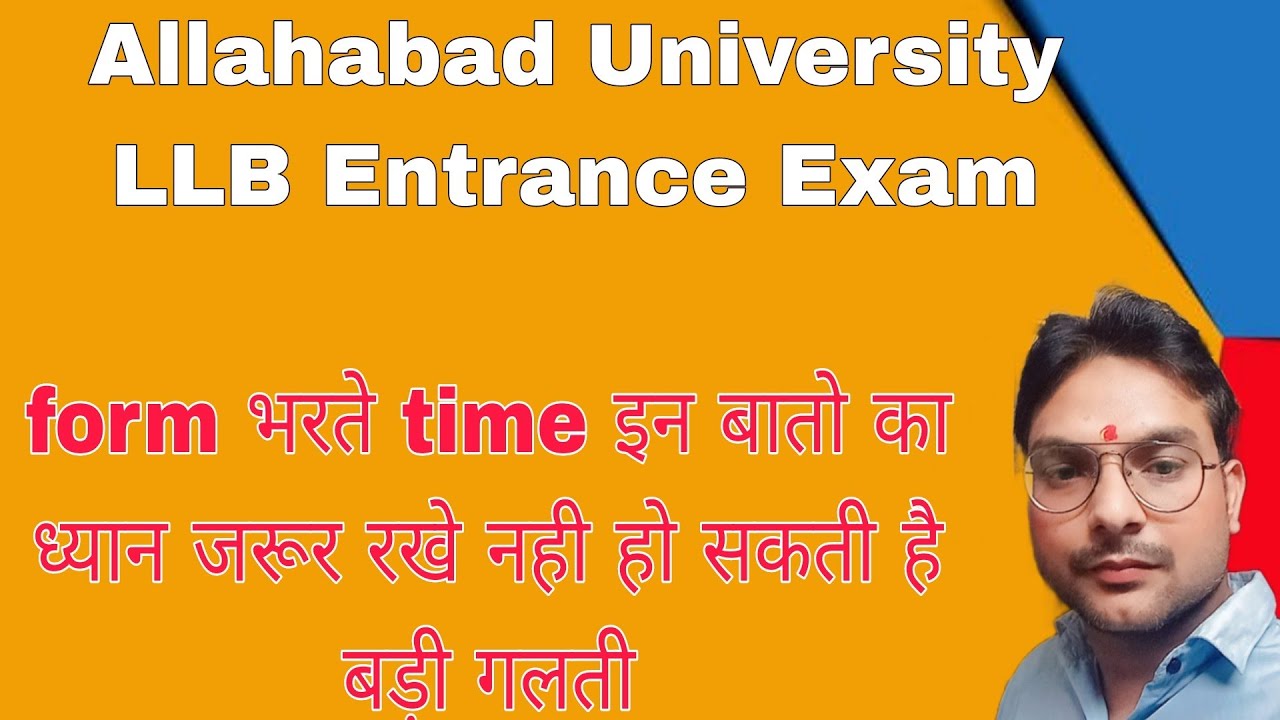 Allahabad University
LLB Entrance Exam

form भरते time इन बातो का ध्यान जरूर रखे नही हो सकती है बड़ी गलती